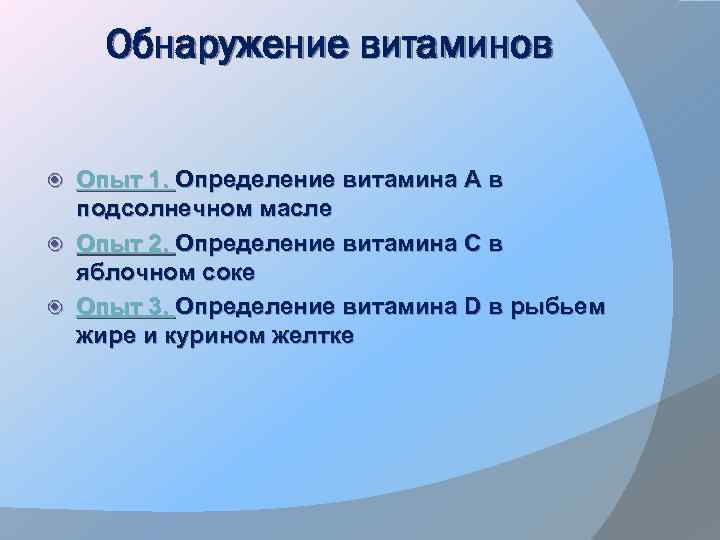 Обнаружение витаминов

Опыт 1. Определение витамина А в подсолнечном масле

Опыт 2. Определение витамина С в яблочном соке

Опыт 3. Определение витамина D в рыбьем жире и курином желтке